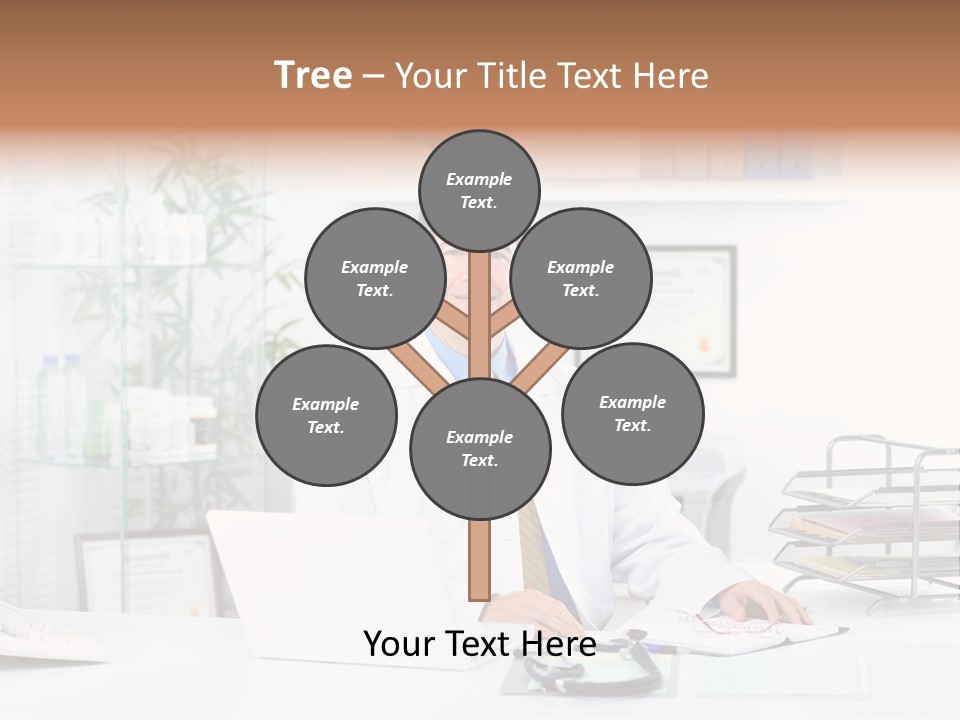 Tree – Your Title Text Here

Example Text.

Example Text.

Example Text.

Example Text.

Example Text.

Example Text.

Your Text Here